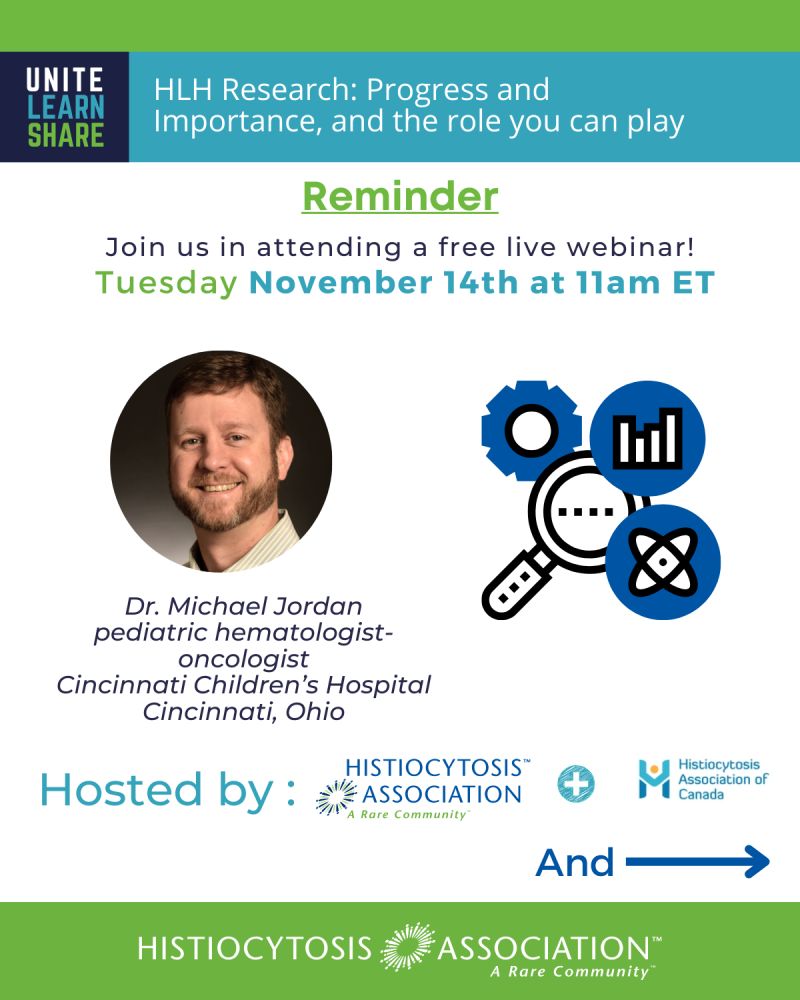 UNITE
LEARN
SHARE

HLH Research: Progress and Importance, and the role you can play

Reminder

Join us in attending a free live webinar!
Tuesday November 14th at 11am ET

Dr. Michael Jordan
pediatric hematologist-oncologist
Cincinnati Children's Hospital
Cincinnati, Ohio

Hosted by : HISTIOCYTOSIS™ ASSOCIATION A Rare Community™ Histiocytosis Association of Canada

And

HISTIOCYTOSIS ASSOCIATION™
A Rare Community™